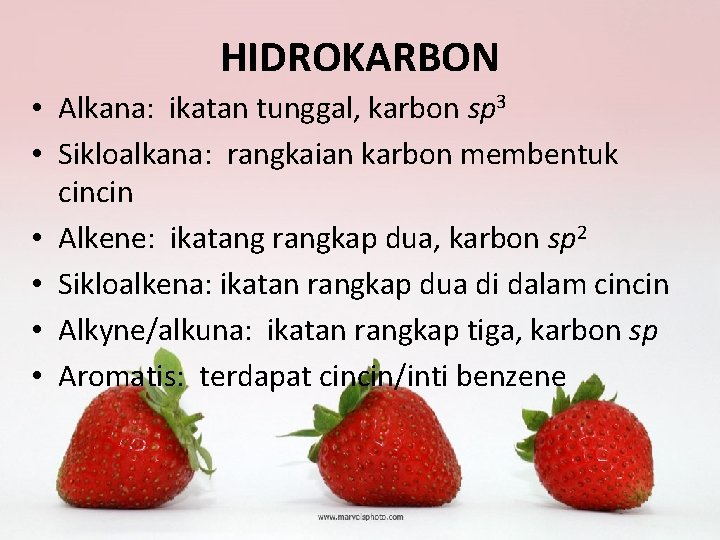 HIDROKARBON

• Alkana: ikatan tunggal, karbon $sp^3$
• Sikloalkana: rangkaian karbon membentuk cincin
• Alkene: ikatang rangkap dua, karbon $sp^2$
• Sikloalkena: ikatan rangkap dua di dalam cincin
• Alkyne/alkuna: ikatan rangkap tiga, karbon $sp$
• Aromatis: terdapat cincin/inti benzene

www.marvelsphoto.com